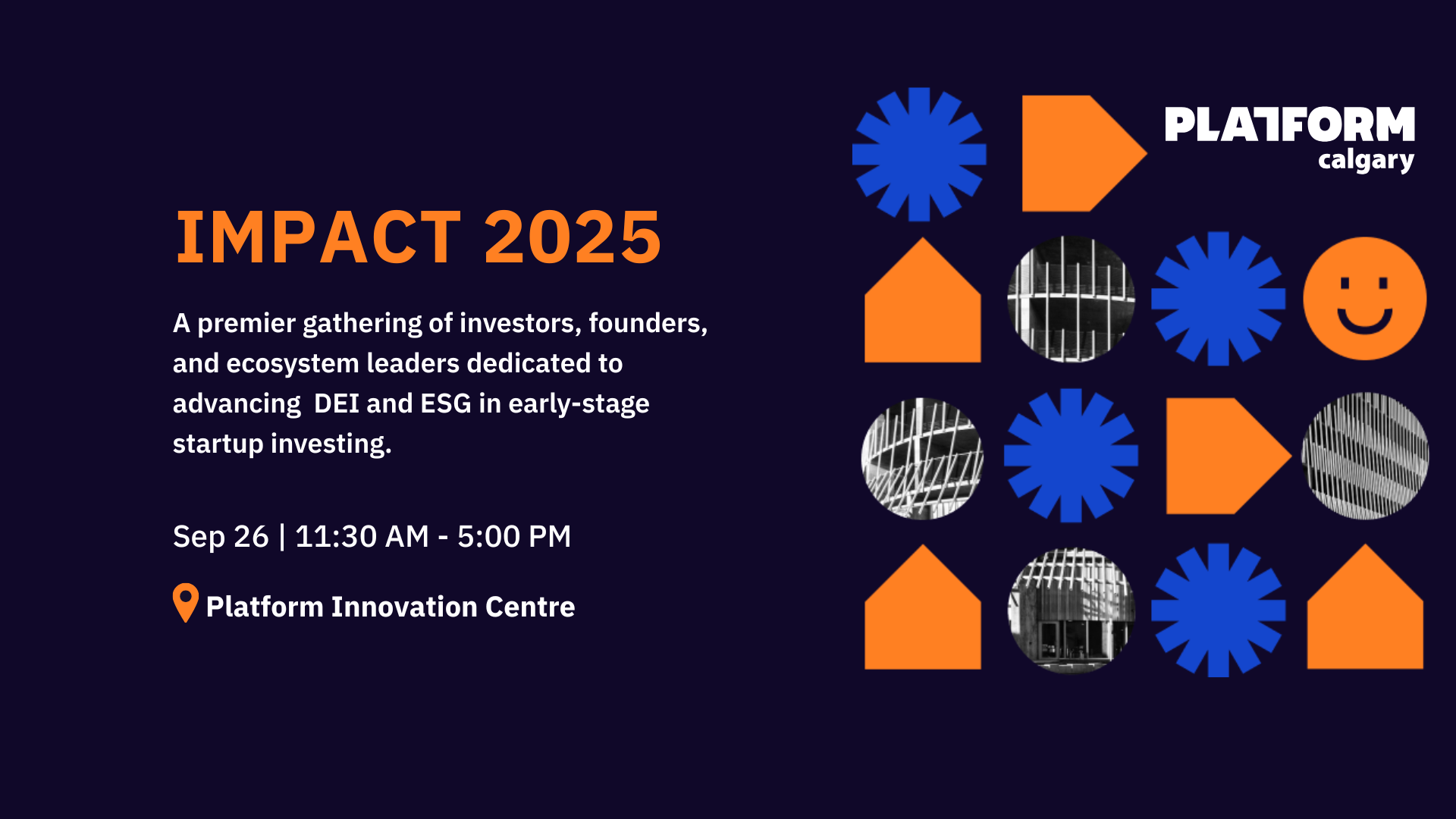 IMPACT 2025

A premier gathering of investors, founders, and ecosystem leaders dedicated to advancing  DEI and ESG in early-stage startup investing.

Sep 26 | 11:30 AM - 5:00 PM

Platform Innovation Centre

PLATFORM
calgary